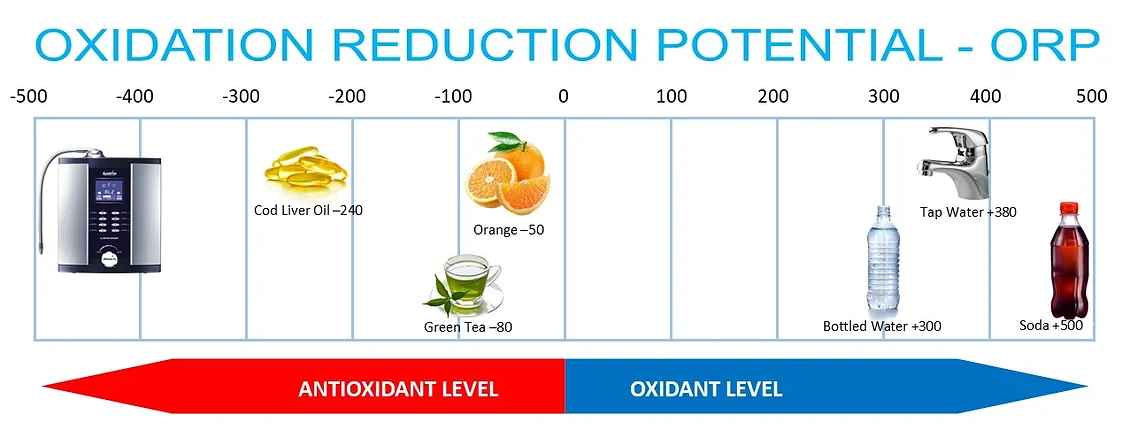 OXIDATION REDUCTION POTENTIAL - ORP

-500 -400 -300 -200 -100 0 100 200 300 400 500

Cod Liver Oil –240

Orange –50

Green Tea –80

Tap Water +380

Bottled Water +300

Soda +500

ANTIOXIDANT LEVEL

OXIDANT LEVEL